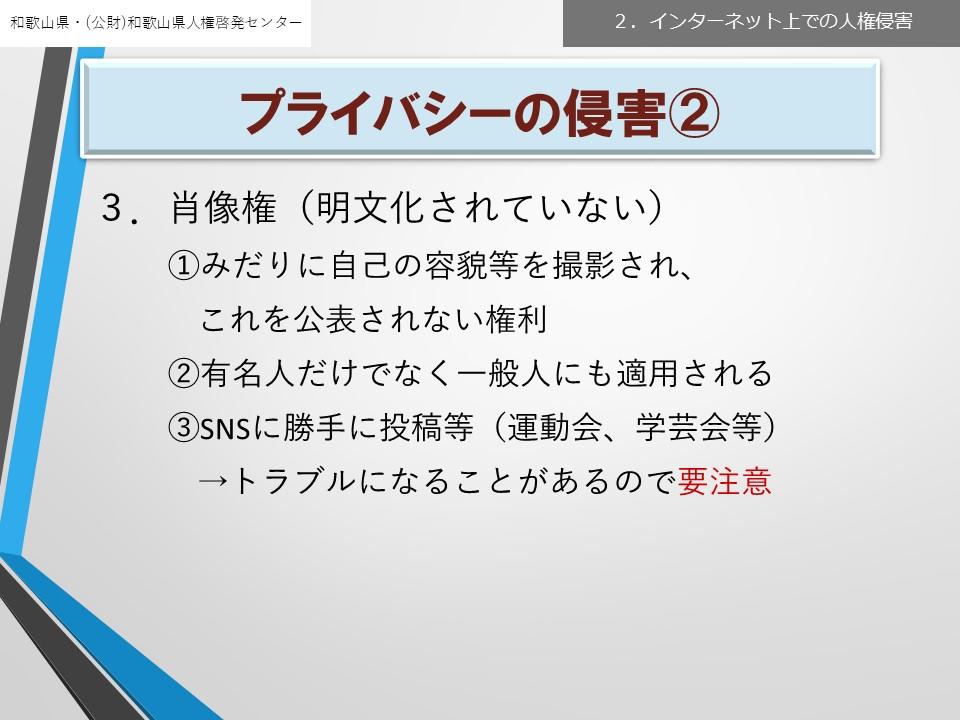 和歌山県・(公財)和歌山県人権啓発センター

2．インターネット上での人権侵害

プライバシーの侵害②

3．肖像権（明文化されていない）

①みだりに自己の容貌等を撮影され、これを公表されない権利

②有名人だけでなく一般人にも適用される

③SNSに勝手に投稿等（運動会、学芸会等）

→トラブルになることがあるので要注意